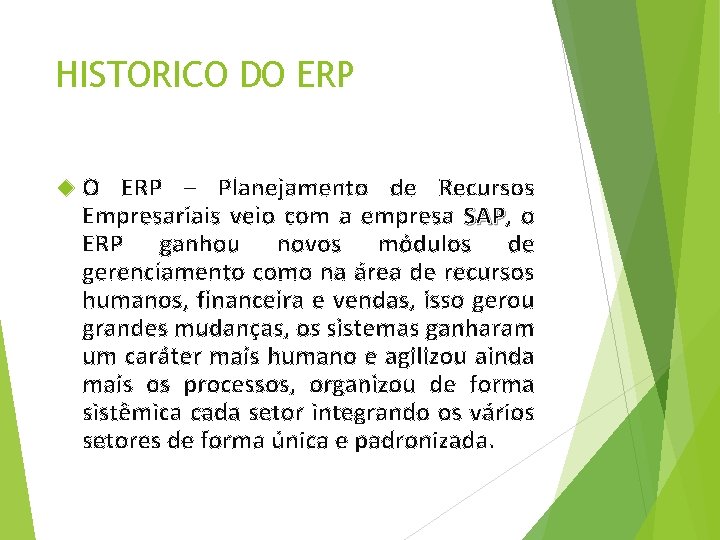 HISTORICO DO ERP

O ERP – Planejamento de Recursos Empresariais veio com a empresa SAP, o ERP ganhou novos módulos de gerenciamento como na área de recursos humanos, financeira e vendas, isso gerou grandes mudanças, os sistemas ganharam um caráter mais humano e agilizou ainda mais os processos, organizou de forma sistêmica cada setor integrando os vários setores de forma única e padronizada.